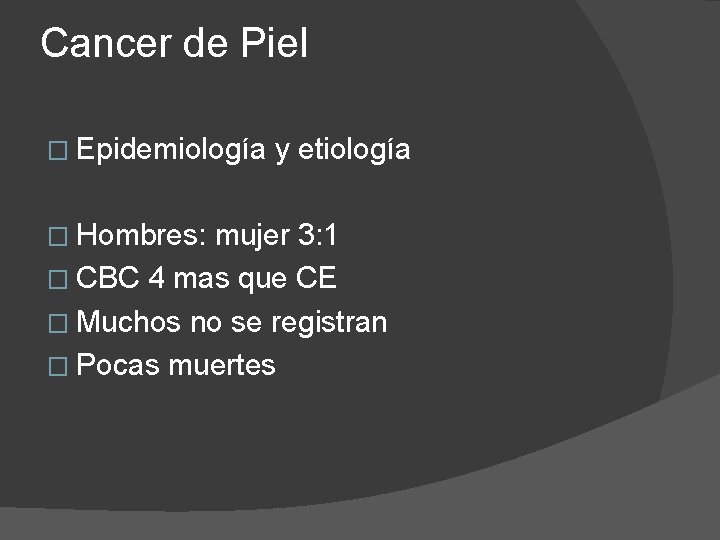 Cancer de Piel

□ Epidemiología y etiología

□ Hombres: mujer 3:1
□ CBC 4 mas que CE
□ Muchos no se registran
□ Pocas muertes